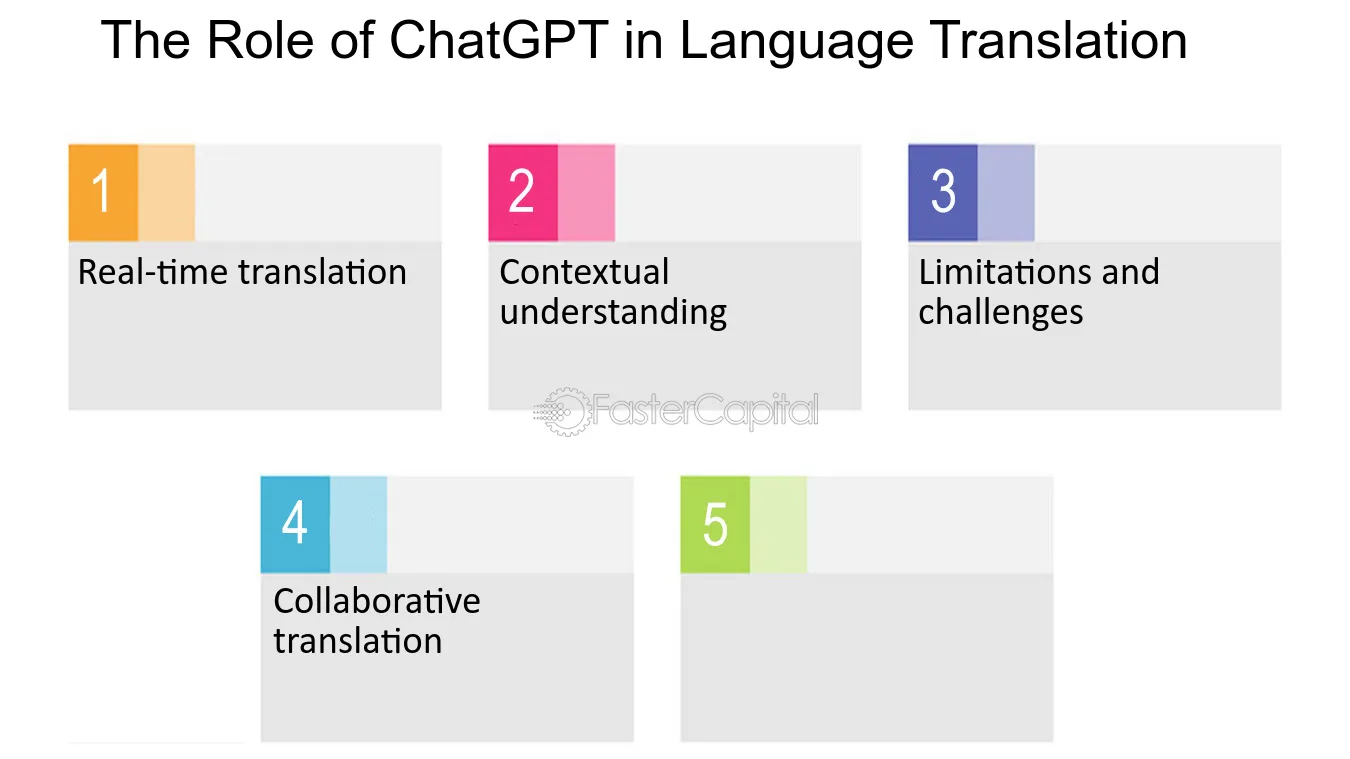 The Role of ChatGPT in Language Translation

1

Real-time translation

2

Contextual understanding

3

Limitations and challenges

4

Collaborative translation

5

FasterCapital